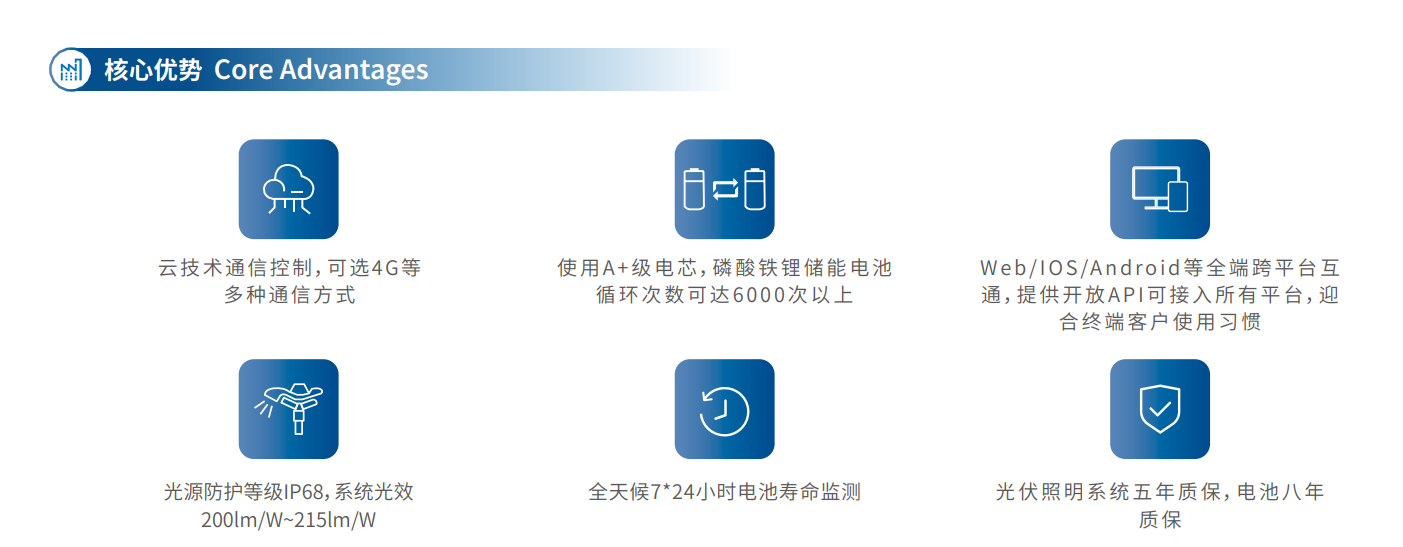 核心优势 Core Advantages

云技术通信控制，可选4G等多种通信方式

使用A+级电芯，磷酸铁锂储能电池循环次数可达6000次以上

Web/IOS/Android等全端跨平台互通，提供开放API可接入所有平台，迎合终端客户使用习惯

光源防护等级IP68，系统光效200lm/W~215lm/W

全天候7*24小时电池寿命监测

光伏照明系统五年质保，电池八年质保